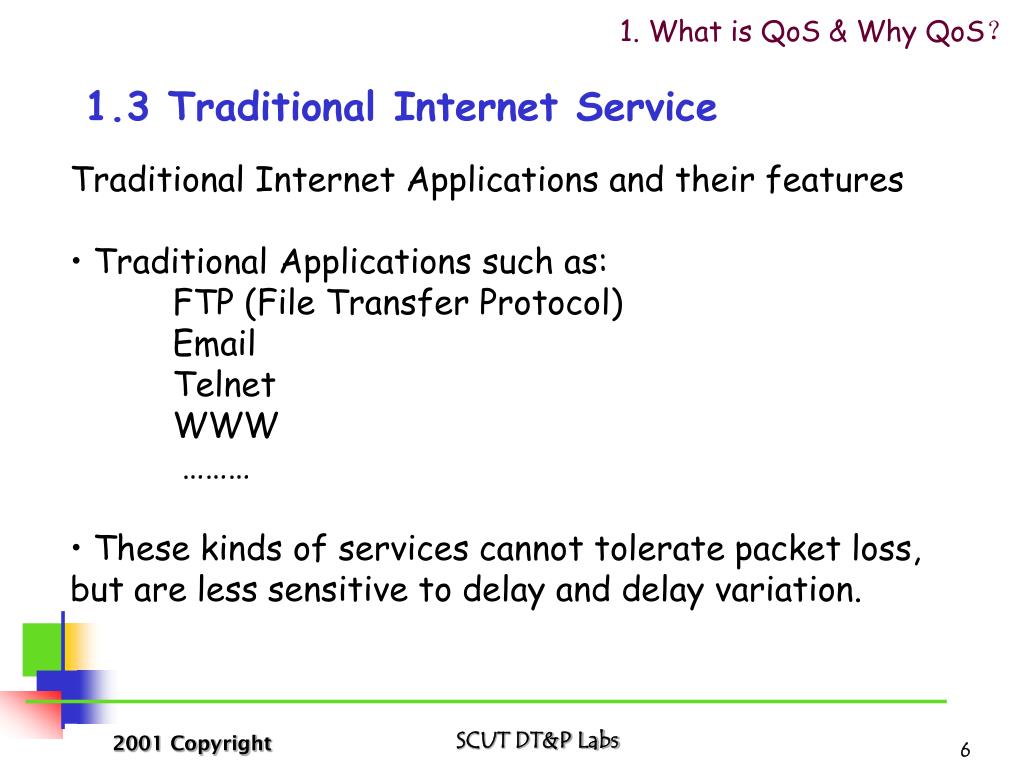 1. What is QoS & Why QoS?

1.3 Traditional Internet Service

Traditional Internet Applications and their features

• Traditional Applications such as:
FTP (File Transfer Protocol)
Email
Telnet
WWW
………

• These kinds of services cannot tolerate packet loss, but are less sensitive to delay and delay variation.

2001 Copyright

SCUT DT&P Labs

6